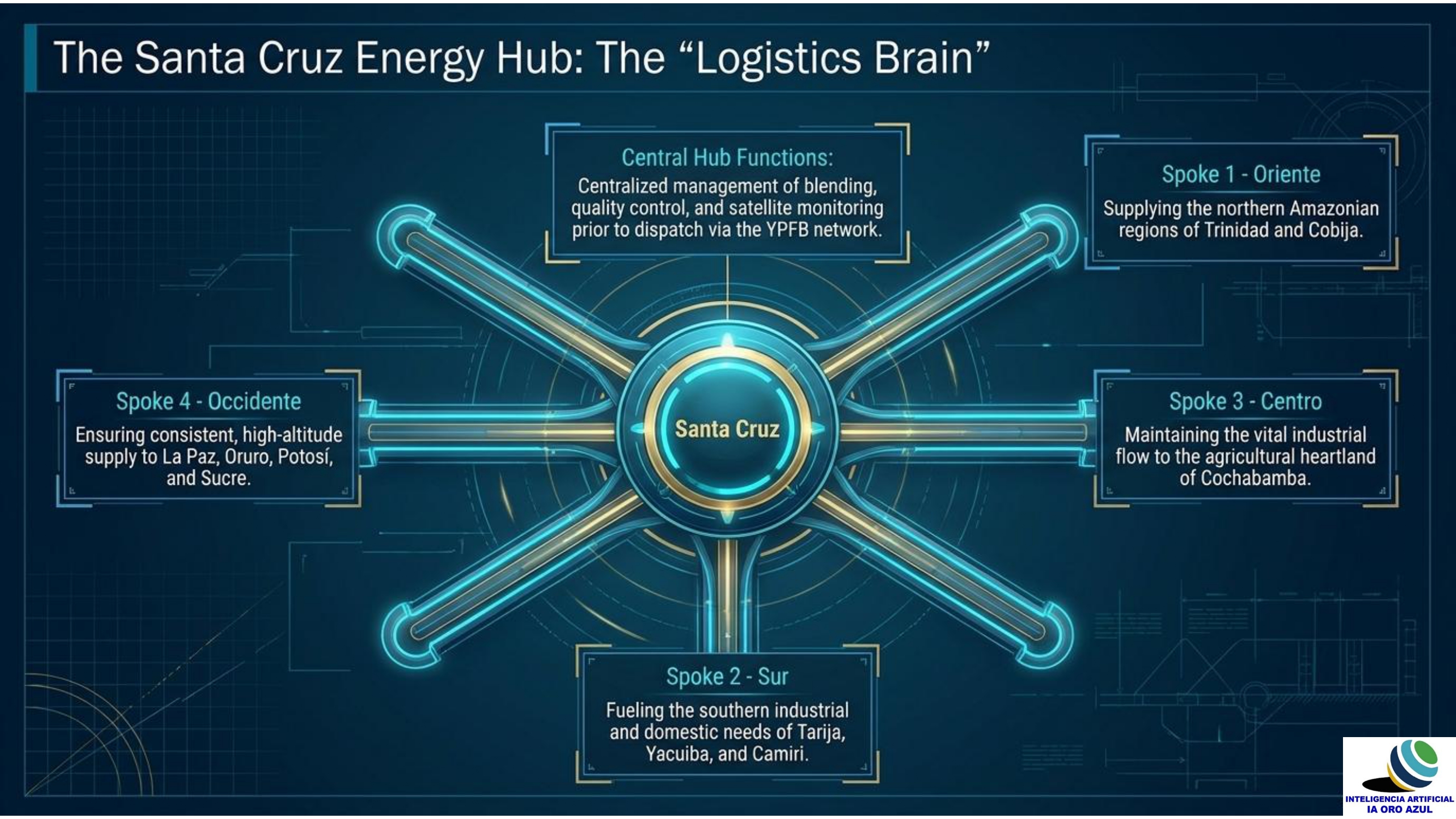 The Santa Cruz Energy Hub: The “Logistics Brain”

Central Hub Functions:
Centralized management of blending, quality control, and satellite monitoring prior to dispatch via the YPFB network.

Spoke 1 - Oriente
Supplying the northern Amazonian regions of Trinidad and Cobija.

Spoke 4 - Occidente
Ensuring consistent, high-altitude supply to La Paz, Oruro, Potosí, and Sucre.

Santa Cruz

Spoke 3 - Centro
Maintaining the vital industrial flow to the agricultural heartland of Cochabamba.

Spoke 2 - Sur
Fueling the southern industrial and domestic needs of Tarija, Yacuiba, and Camiri.

INTELIGENCIA ARTIFICIAL
IA ORO AZUL